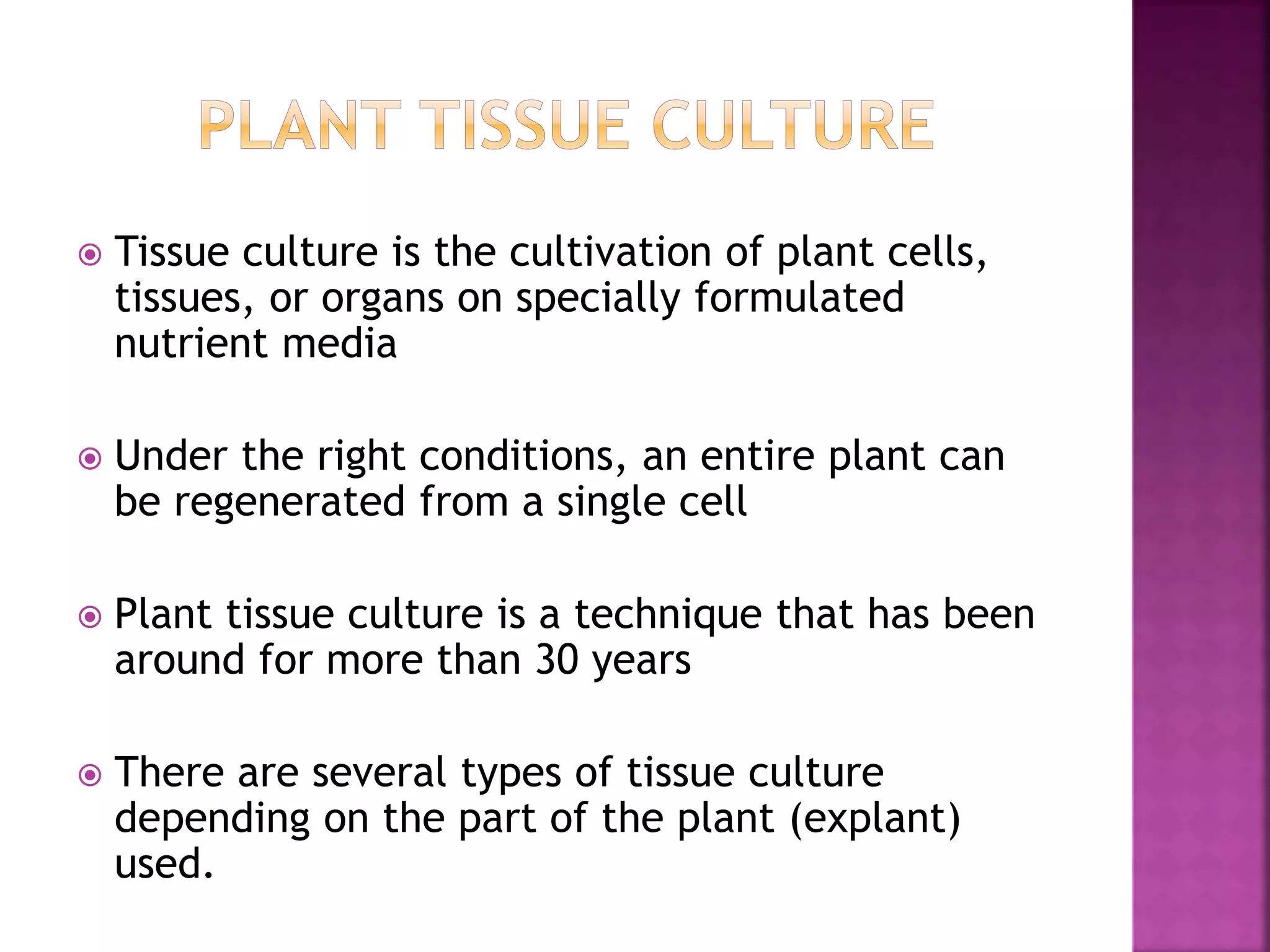 PLANT TISSUE CULTURE

Tissue culture is the cultivation of plant cells, tissues, or organs on specially formulated nutrient media

Under the right conditions, an entire plant can be regenerated from a single cell

Plant tissue culture is a technique that has been around for more than 30 years

There are several types of tissue culture depending on the part of the plant (explant) used.